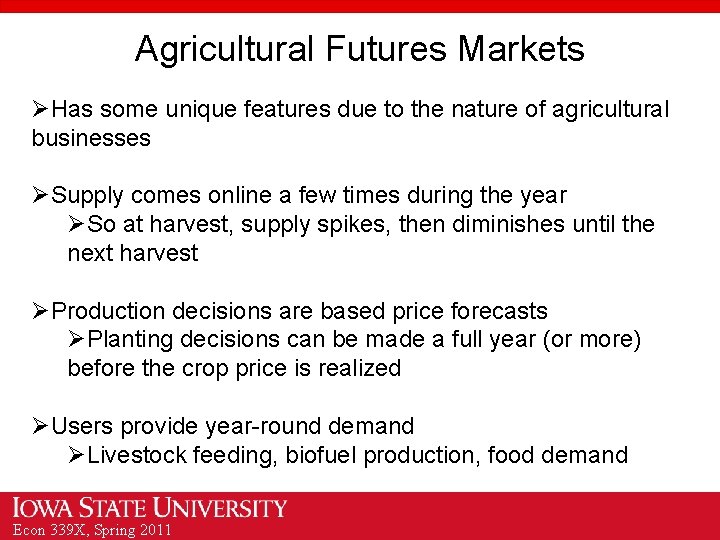 Agricultural Futures Markets

➢Has some unique features due to the nature of agricultural businesses

➢Supply comes online a few times during the year

➢So at harvest, supply spikes, then diminishes until the next harvest

➢Production decisions are based price forecasts

➢Planting decisions can be made a full year (or more) before the crop price is realized

➢Users provide year-round demand

➢Livestock feeding, biofuel production, food demand

IOWA STATE UNIVERSITY
Econ 339X, Spring 2011